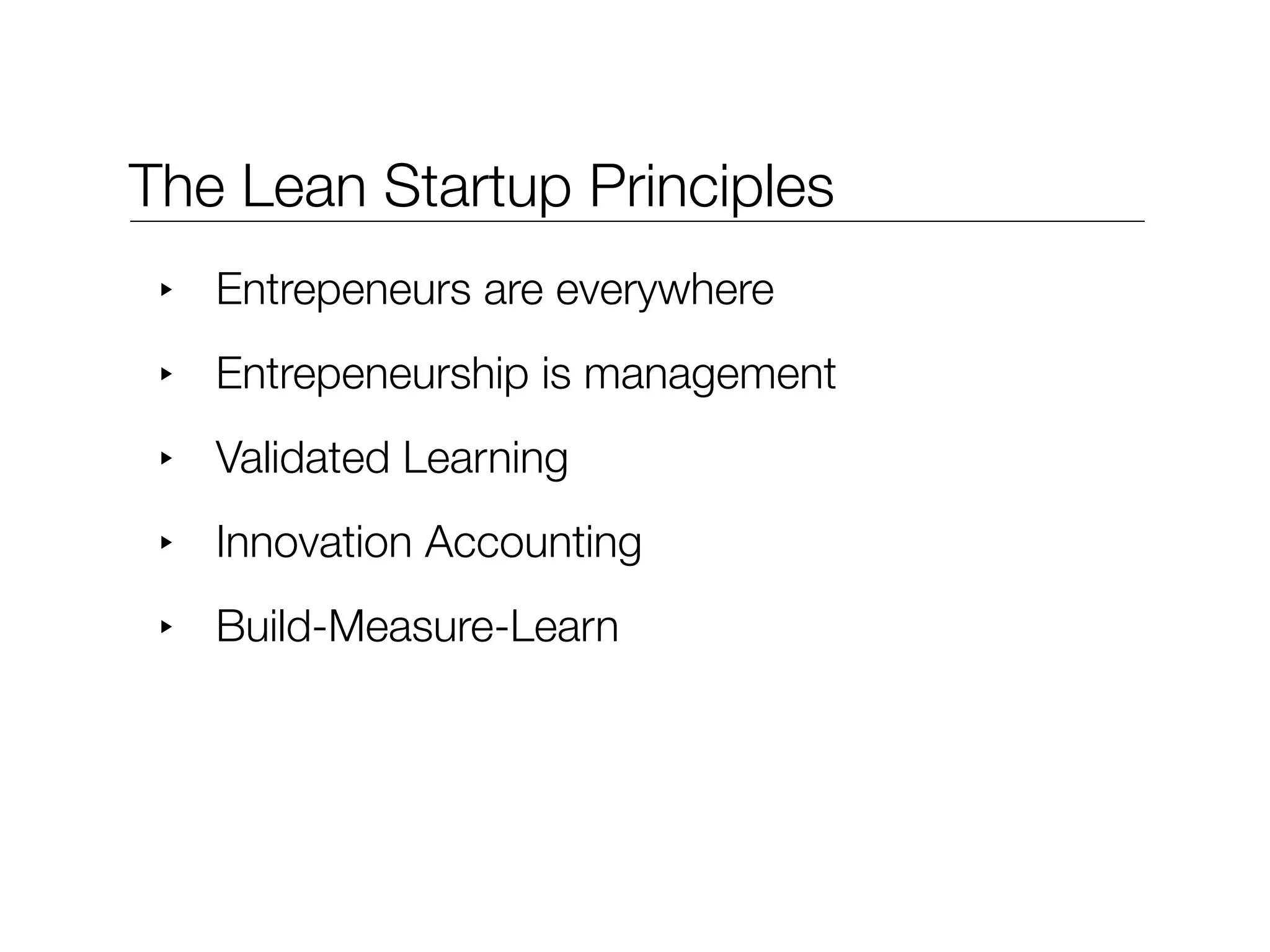 The Lean Startup Principles

‣ Entrepeneurs are everywhere

‣ Entrepeneurship is management

‣ Validated Learning

‣ Innovation Accounting

‣ Build-Measure-Learn